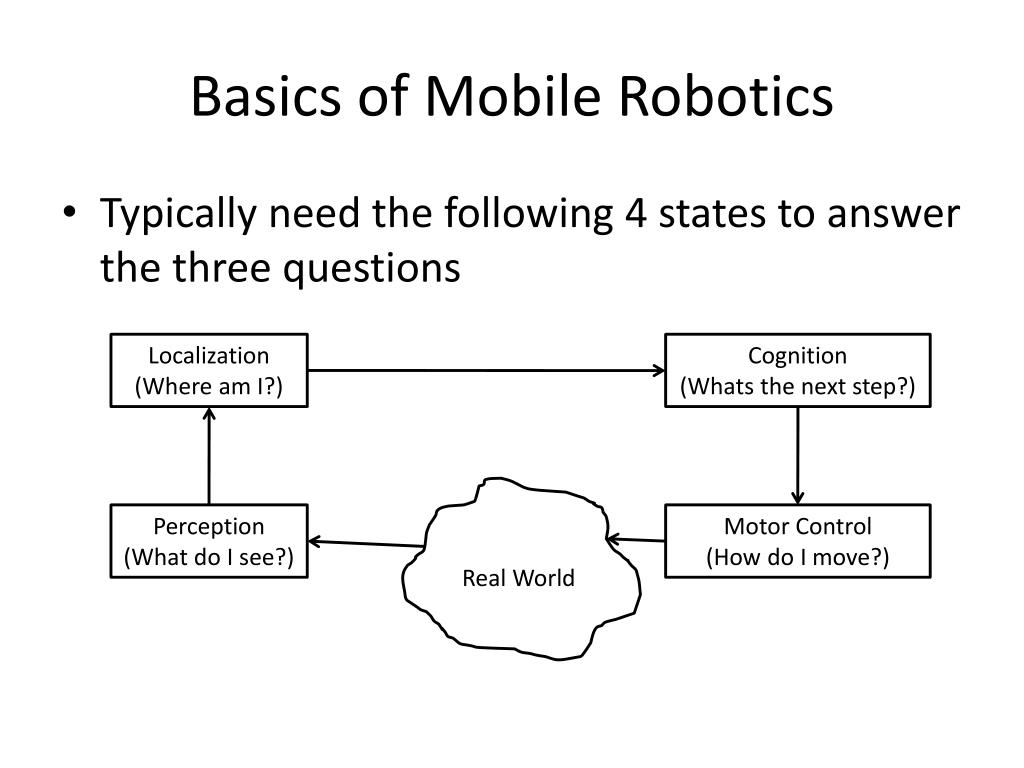 Basics of Mobile Robotics

• Typically need the following 4 states to answer the three questions

Localization
(Where am I?)

Cognition
(Whats the next step?)

Perception
(What do I see?)

Real World

Motor Control
(How do I move?)